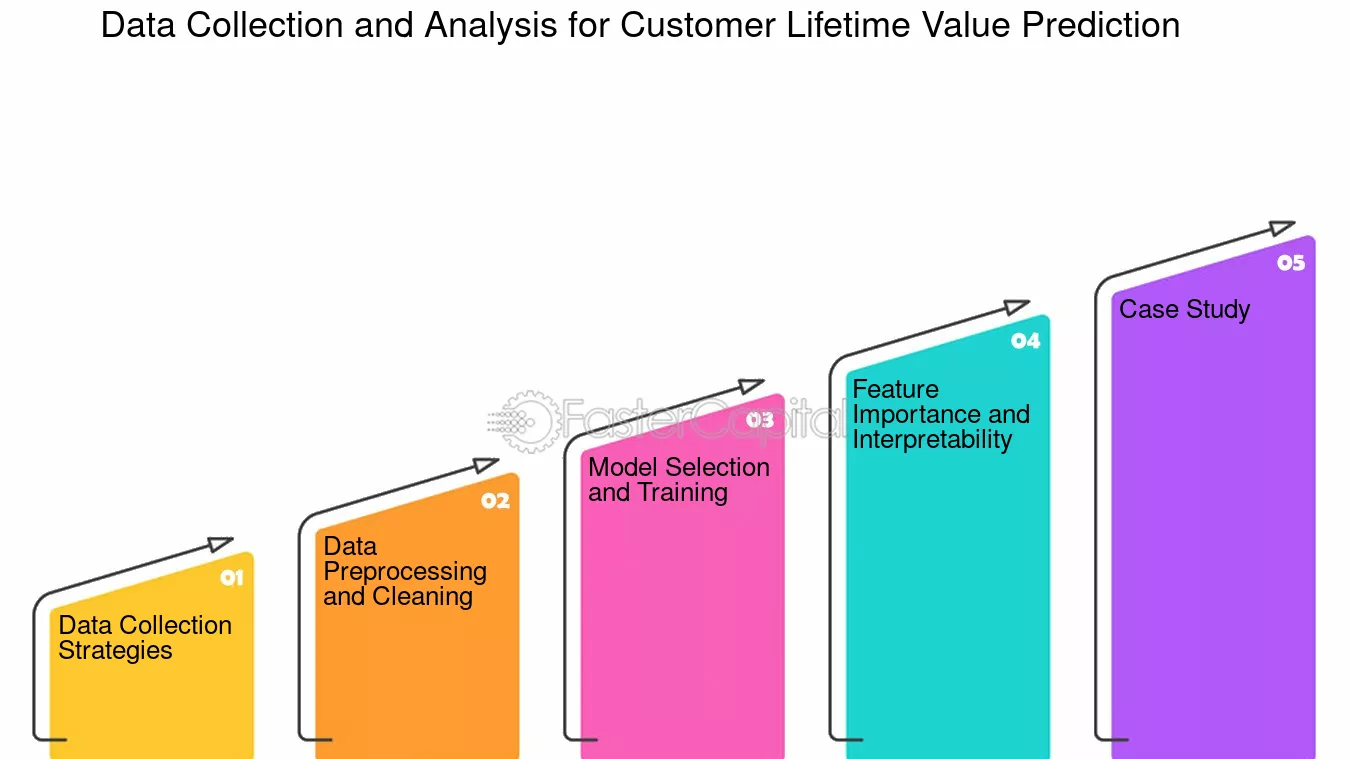 Data Collection and Analysis for Customer Lifetime Value Prediction

01
Data Collection Strategies

02
Data Preprocessing and Cleaning

03
Model Selection and Training

04
Feature Importance and Interpretability

05
Case Study

FasterCapital